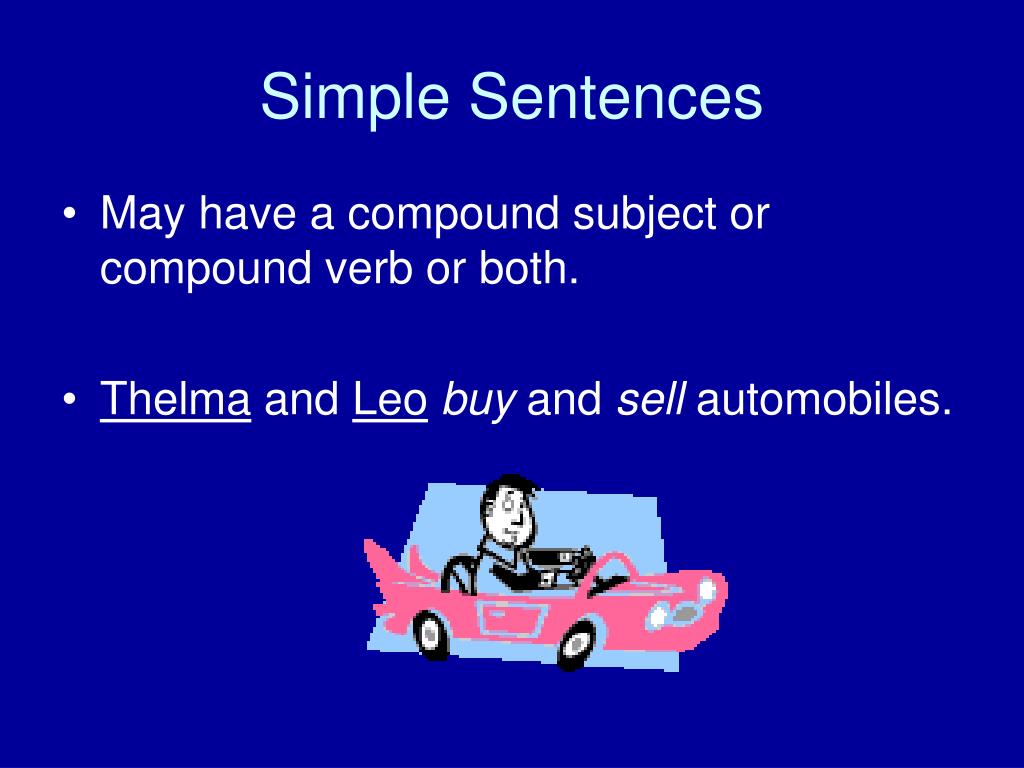 Simple Sentences

• May have a compound subject or compound verb or both.

• Thelma and Leo buy and sell automobiles.